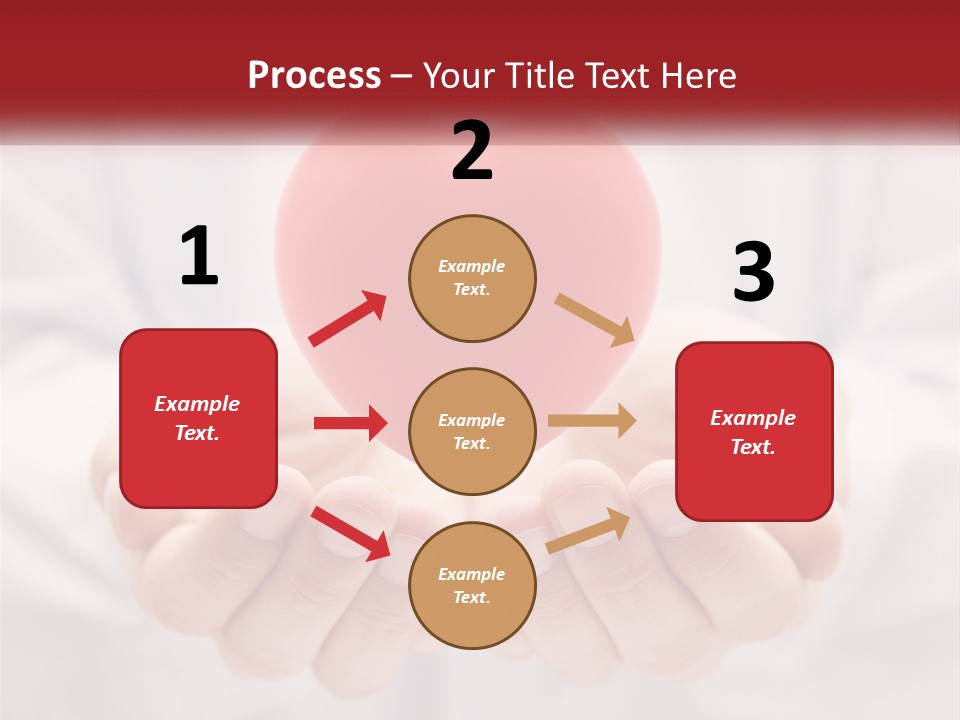 Process – Your Title Text Here

1

Example Text.

2

Example Text.

Example Text.

Example Text.

3

Example Text.